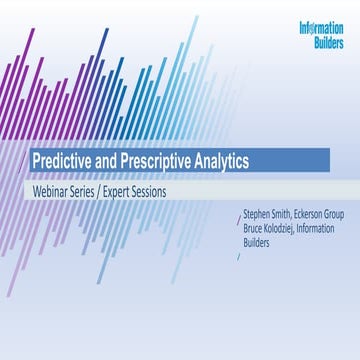 Information Builders

Predictive and Prescriptive Analytics

Webinar Series / Expert Sessions

Stephen Smith, Eckerson Group
Bruce Kolodziej, Information Builders